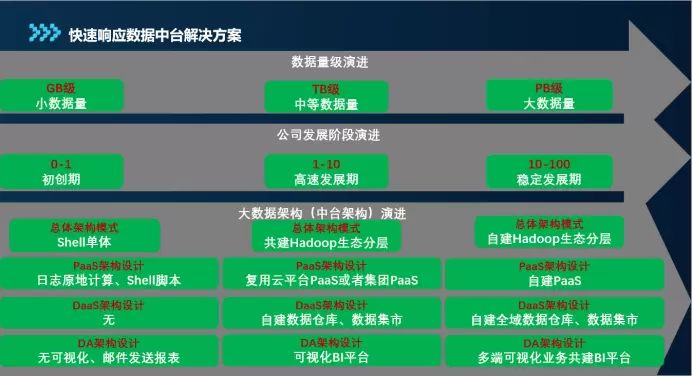 快速响应数据中台解决方案

数据量级演进

GB级
小数据量

TB级
中等数据量

PB级
大数据量

公司发展阶段演进

0-1
初创期

1-10
高速发展期

10-100
稳定发展期

大数据架构（中台架构）演进

总体架构模式
Shell单体

总体架构模式
共建Hadoop生态分层

总体架构模式
自建Hadoop生态分层

PaaS架构设计
日志原地计算、Shell脚本

PaaS架构设计
复用云平台PaaS或者集团PaaS

PaaS架构设计
自建PaaS

DaaS架构设计
无

DaaS架构设计
自建数据仓库、数据集市

DaaS架构设计
自建全域数据仓库、数据集市

DA架构设计
无可视化、邮件发送报表

DA架构设计
可视化BI平台

DA架构设计
多端可视化业务共建BI平台